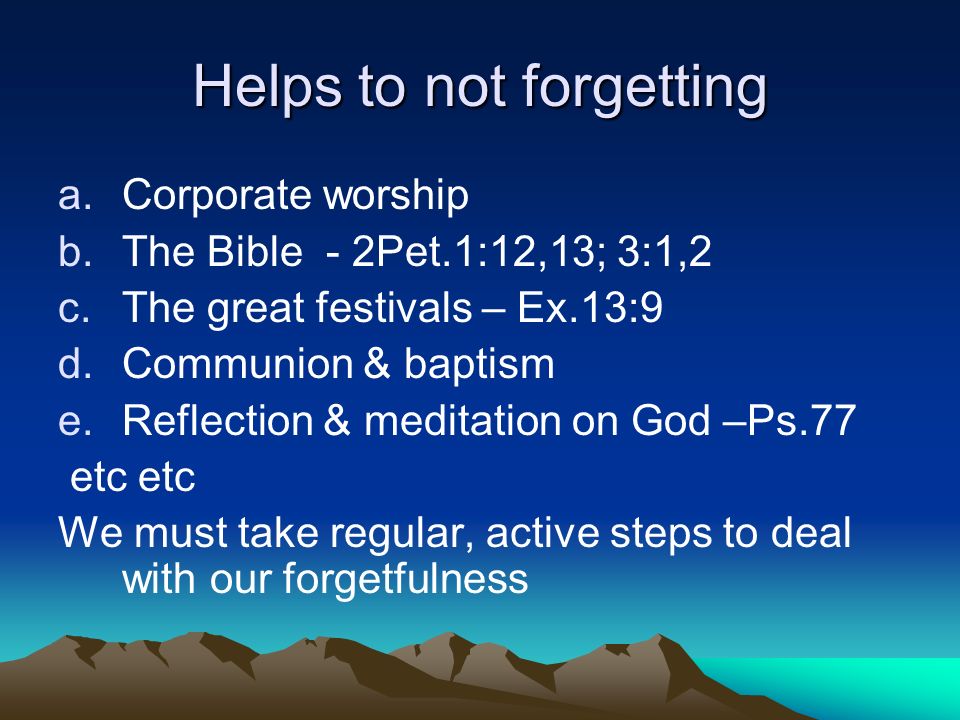 Helps to not forgetting

a. Corporate worship
b. The Bible - 2Pet.1:12,13; 3:1,2
c. The great festivals – Ex.13:9
d. Communion & baptism
e. Reflection & meditation on God –Ps.77
etc etc

We must take regular, active steps to deal with our forgetfulness